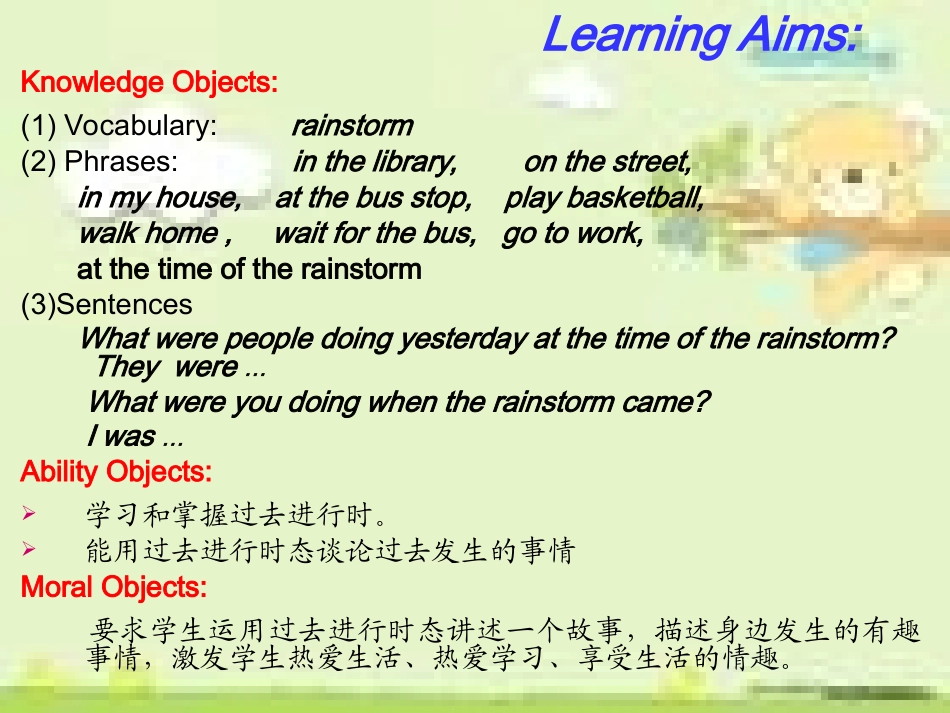 Learning Aims:

Knowledge Objects:

(1) Vocabulary: rainstorm
(2) Phrases: in the library, on the street, in my house, at the bus stop, play basketball, walk home , wait for the bus, go to work, at the time of the rainstorm
(3)Sentences
What were people doing yesterday at the time of the rainstorm?
They were …
What were you doing when the rainstorm came?
I was …

Ability Objects:

➢ 学习和掌握过去进行时。
➢ 能用过去进行时态谈论过去发生的事情

Moral Objects:

要求学生运用过去进行时态讲述一个故事，描述身边发生的有趣事情，激发学生热爱生活、热爱学习、享受生活的情趣。